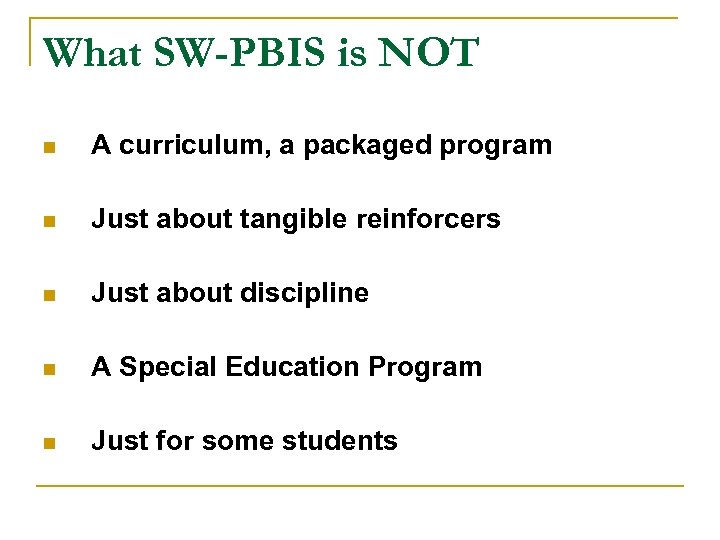 What SW-PBIS is NOT

- A curriculum, a packaged program
- Just about tangible reinforcers
- Just about discipline
- A Special Education Program
- Just for some students